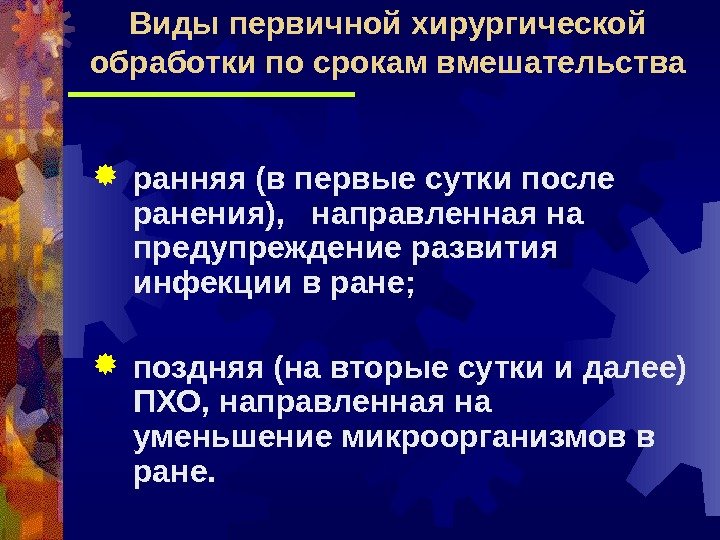 Виды первичной хирургической обработки по срокам вмешательства

ранняя (в первые сутки после ранения), направленная на предупреждение развития инфекции в ране;

поздняя (на вторые сутки и далее) ПХО, направленная на уменьшение микроорганизмов в ране.